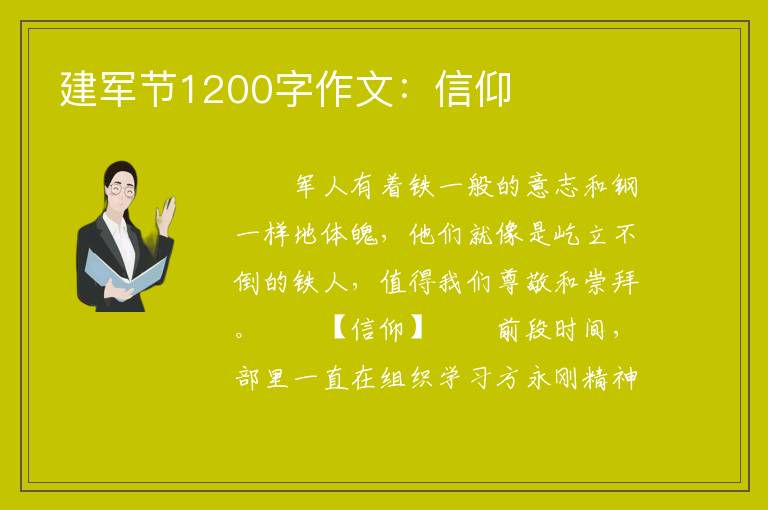 建军节1200字作文：信仰

军人有着铁一般的意志和钢一样地体魄，他们就像是屹立不倒的铁人，值得我们尊敬和崇拜。　　【信仰】　　前段时间，部里一直在组织学习方永刚精神